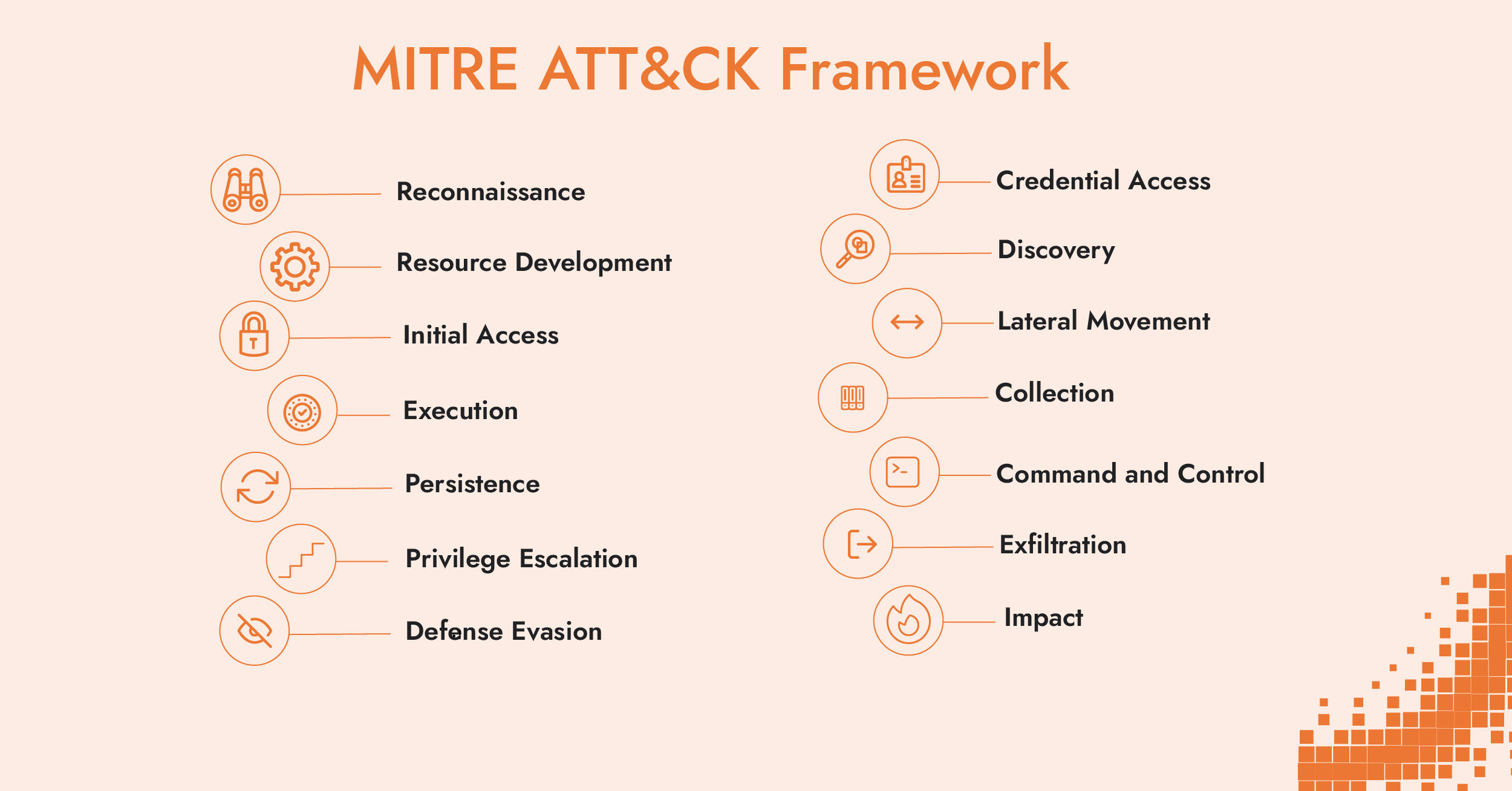 MITRE ATT&CK Framework

Reconnaissance

Resource Development

Initial Access

Execution

Persistence

Privilege Escalation

Defense Evasion

Credential Access

Discovery

Lateral Movement

Collection

Command and Control

Exfiltration

Impact